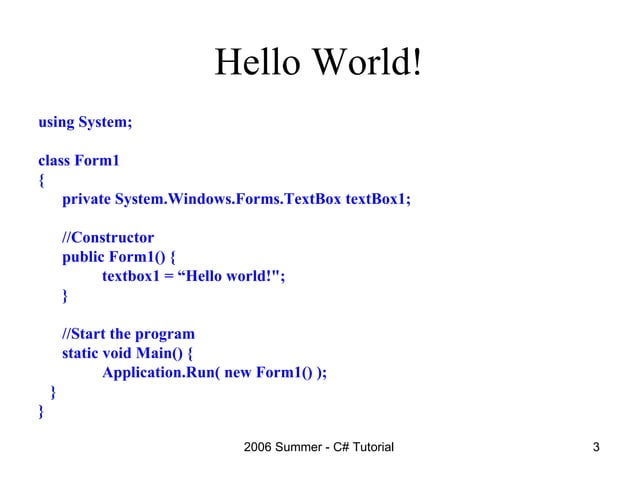 Hello World!

using System;

class Form1
{
    private System.Windows.Forms.TextBox textBox1;

    //Constructor
    public Form1() {
        textbox1 = “Hello world!";
    }

    //Start the program
    static void Main() {
        Application.Run( new Form1() );
    }
}

2006 Summer - C# Tutorial

3